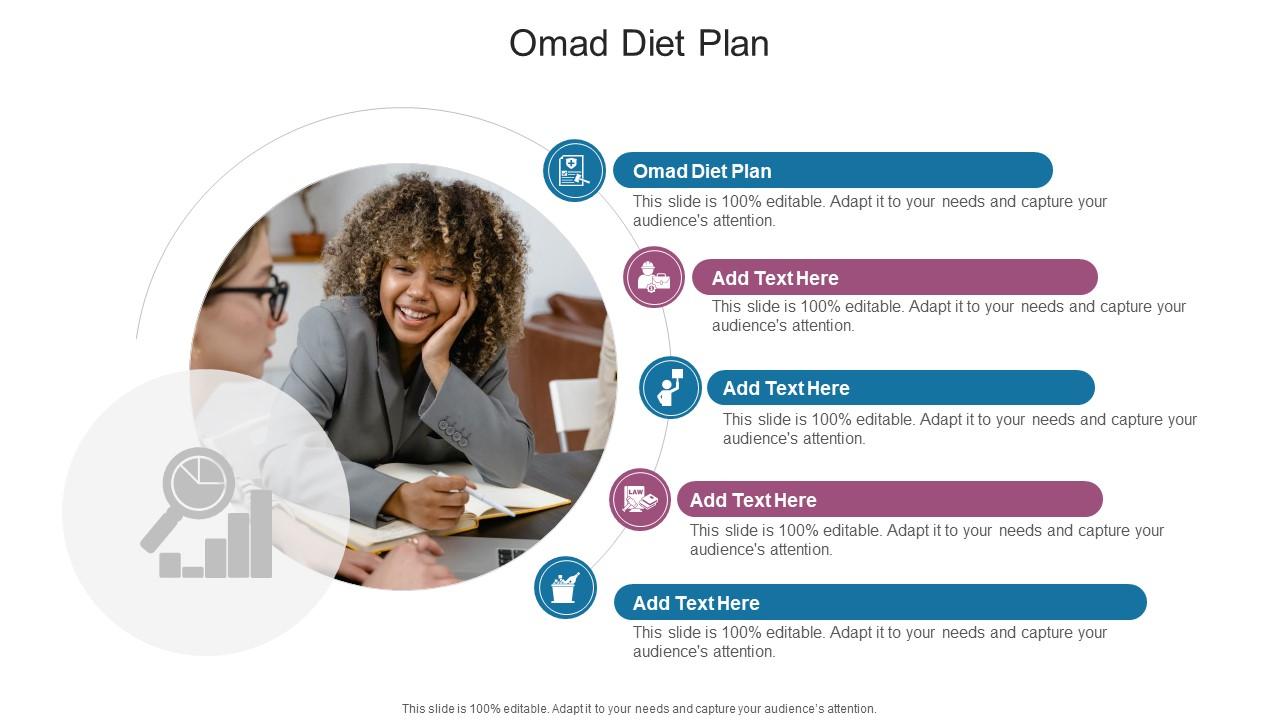 Omad Diet Plan

Omad Diet Plan
This slide is 100% editable. Adapt it to your needs and capture your audience's attention.

Add Text Here
This slide is 100% editable. Adapt it to your needs and capture your audience's attention.

Add Text Here
This slide is 100% editable. Adapt it to your needs and capture your audience's attention.

LAW

Add Text Here
This slide is 100% editable. Adapt it to your needs and capture your audience's attention.

Add Text Here
This slide is 100% editable. Adapt it to your needs and capture your audience's attention.

This slide is 100% editable. Adapt it to your needs and capture your audience's attention.